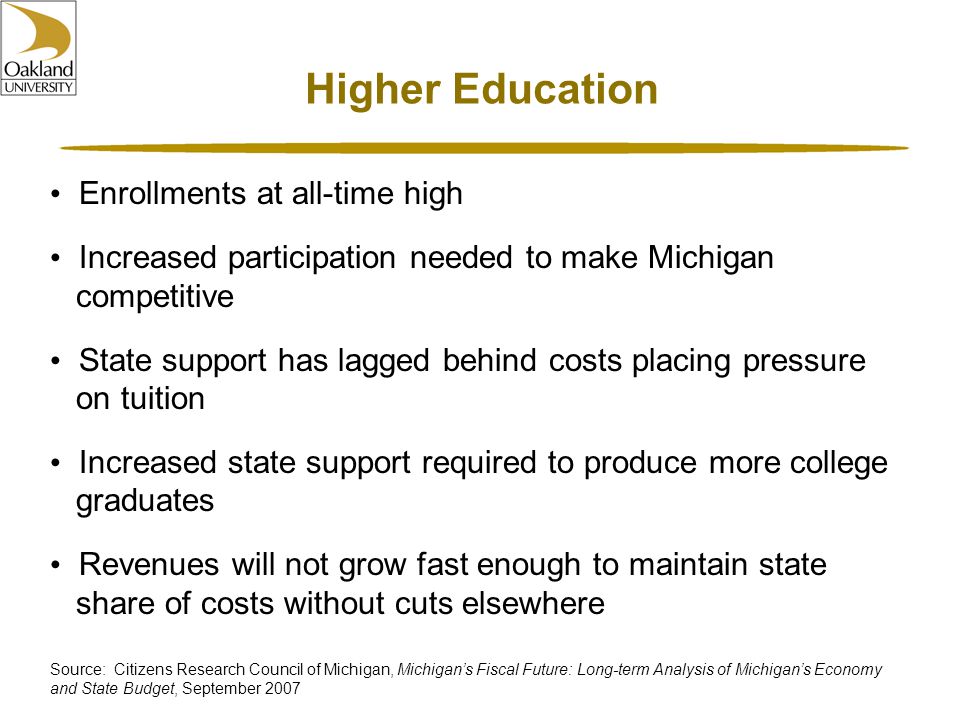 Oakland UNIVERSITY

Higher Education

• Enrollments at all-time high

• Increased participation needed to make Michigan competitive

• State support has lagged behind costs placing pressure on tuition

• Increased state support required to produce more college graduates

• Revenues will not grow fast enough to maintain state share of costs without cuts elsewhere

Source: Citizens Research Council of Michigan, Michigan's Fiscal Future: Long-term Analysis of Michigan's Economy and State Budget, September 2007